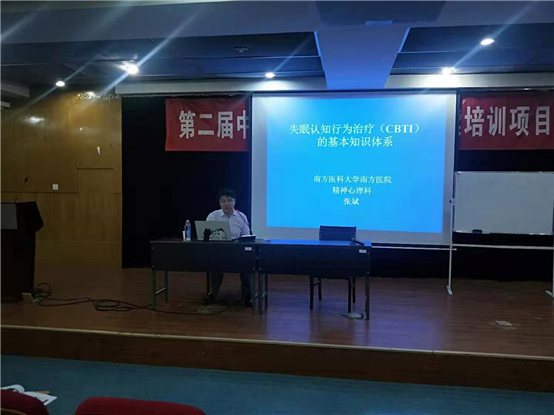 第二届中

失眠认知行为治疗（CBTI）的基本知识体系

南方医科大学南方医院
精神心理科
张斌

培训项目